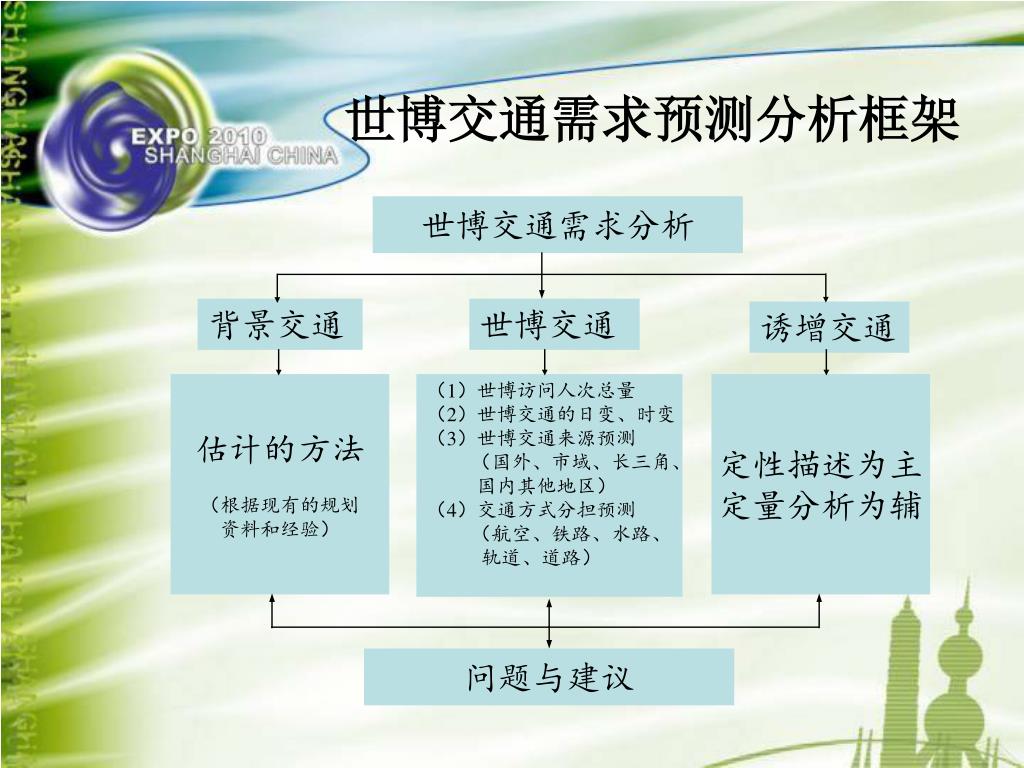 EXPO 2010
SHANGHAI CHINA

世博交通需求预测分析框架

世博交通需求分析

背景交通

世博交通

诱增交通

估计的方法

（根据现有的规划资料和经验）

（1）世博访问人次总量
（2）世博交通的日变、时变
（3）世博交通来源预测
（国外、市域、长三角、国内其他地区）
（4）交通方式分担预测
（航空、铁路、水路、轨道、道路）

定性描述为主
定量分析为辅

问题与建议